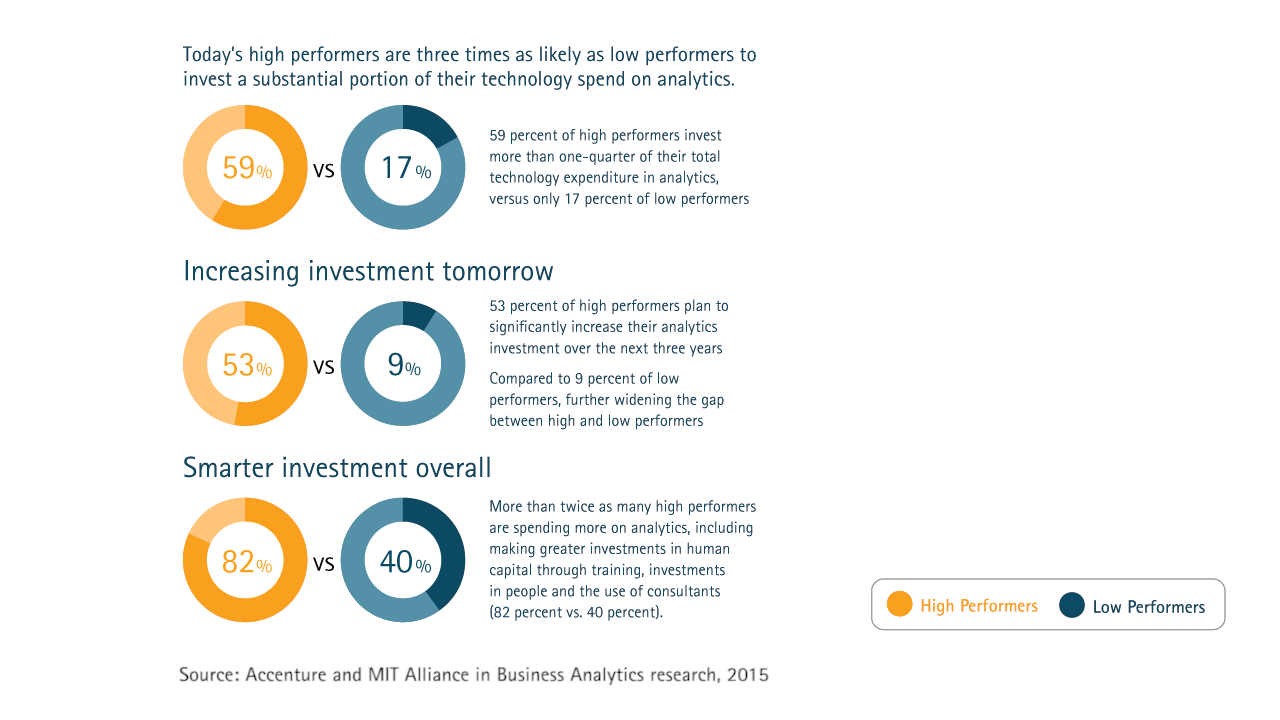 Today's high performers are three times as likely as low performers to invest a substantial portion of their technology spend on analytics.

59% vs 17%

59 percent of high performers invest more than one-quarter of their total technology expenditure in analytics, versus only 17 percent of low performers

Increasing investment tomorrow

53% vs 9%

53 percent of high performers plan to significantly increase their analytics investment over the next three years

Compared to 9 percent of low performers, further widening the gap between high and low performers

Smarter investment overall

82% vs 40%

More than twice as many high performers are spending more on analytics, including making greater investments in human capital through training, investments in people and the use of consultants (82 percent vs. 40 percent).

High Performers Low Performers

Source: Accenture and MIT Alliance in Business Analytics research, 2015